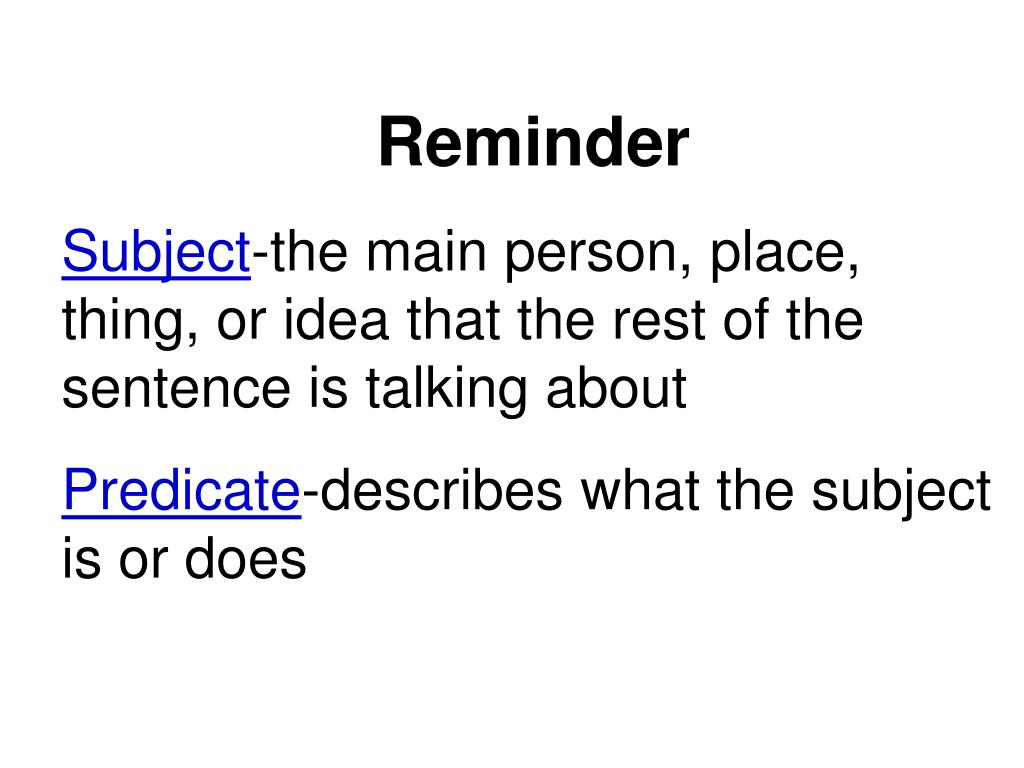 Reminder

Subject-the main person, place, thing, or idea that the rest of the sentence is talking about

Predicate-describes what the subject is or does